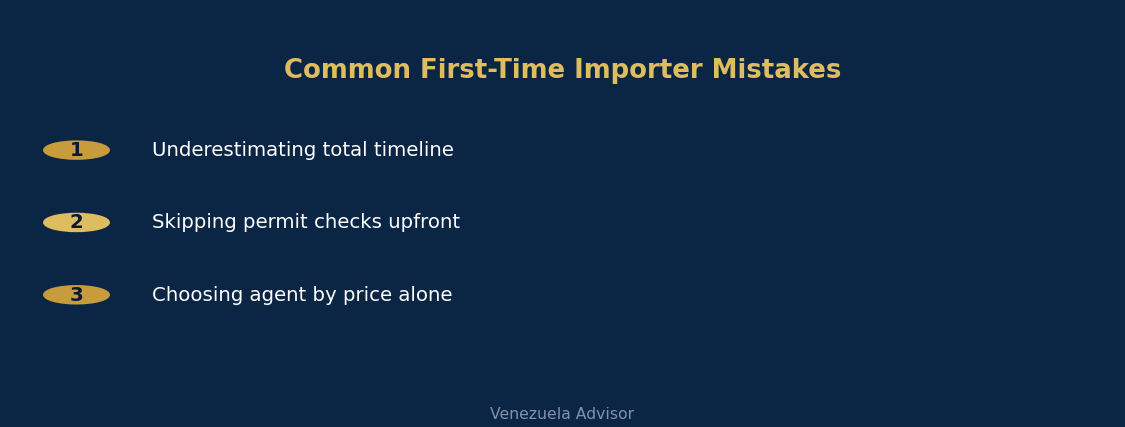 Common First-Time Importer Mistakes

1 Underestimating total timeline

2 Skipping permit checks upfront

3 Choosing agent by price alone

Venezuela Advisor